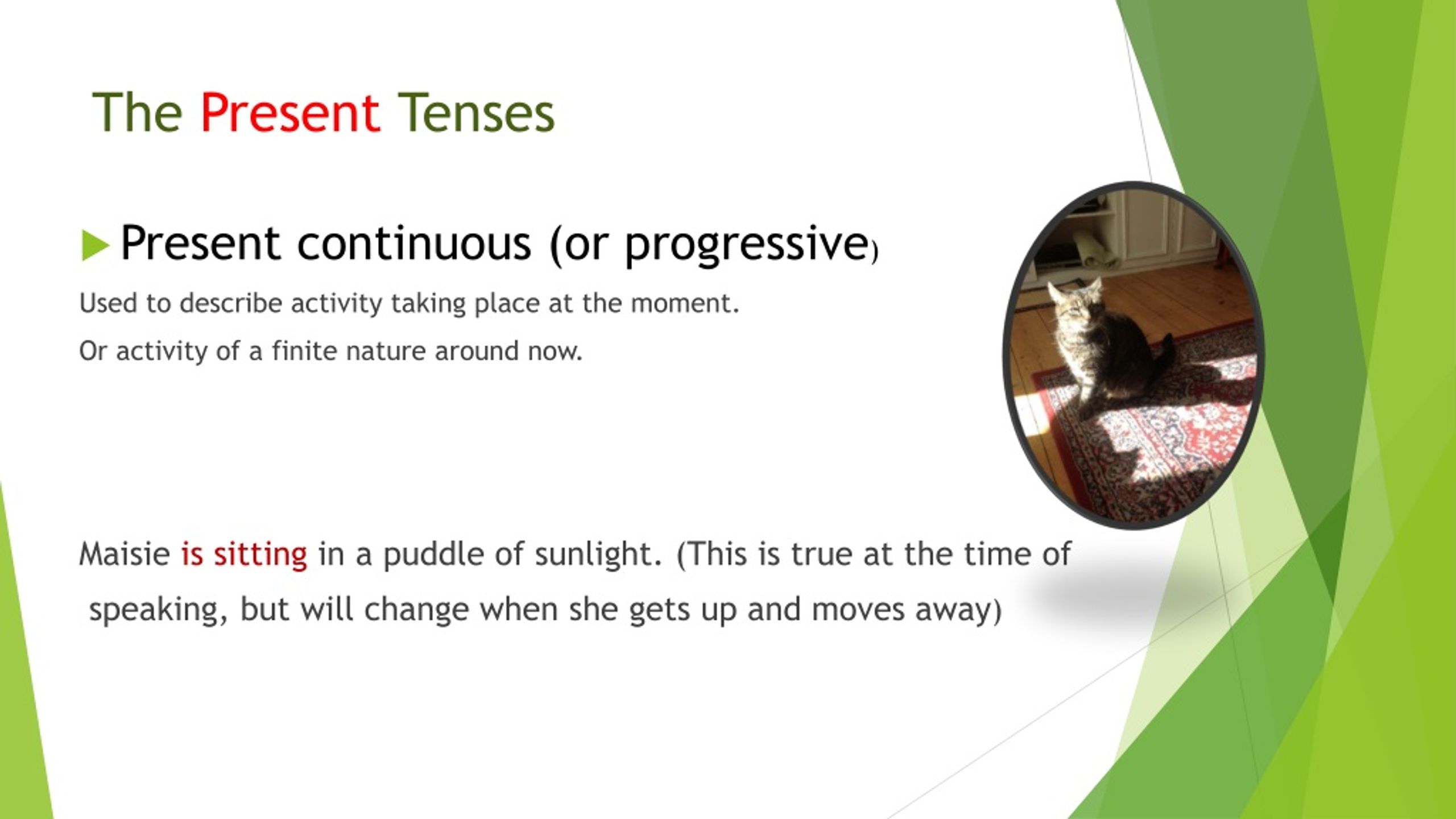 The Present Tenses

Present continuous (or progressive)

Used to describe activity taking place at the moment.

Or activity of a finite nature around now.

Maisie is sitting in a puddle of sunlight. (This is true at the time of speaking, but will change when she gets up and moves away)